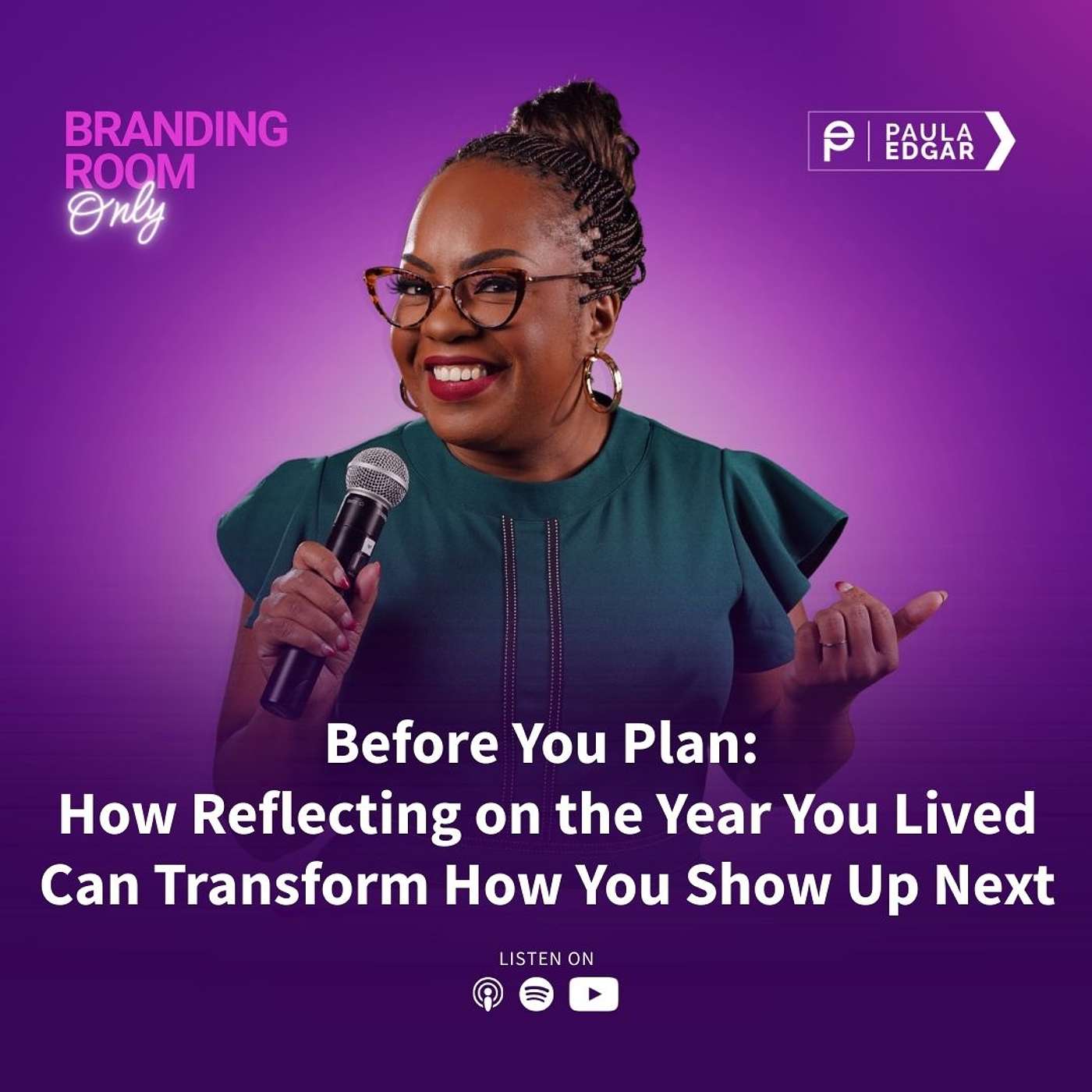 BRANDING ROOM Only

PAULA EDGAR

Before You Plan:
How Reflecting on the Year You Lived Can Transform How You Show Up Next

LISTEN ON